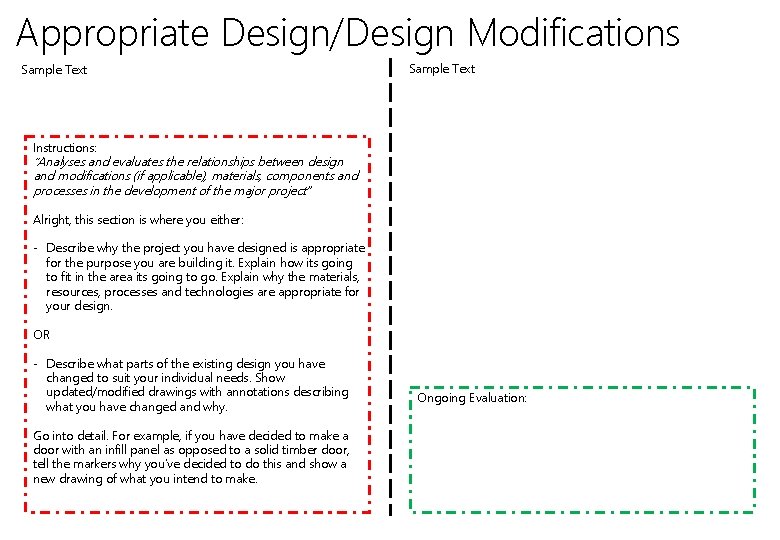 Appropriate Design/Design Modifications

Sample Text

Instructions:
"Analyses and evaluates the relationships between design and modifications (if applicable), materials, components and processes in the development of the major project"

Alright, this section is where you either:

- Describe why the project you have designed is appropriate for the purpose you are building it. Explain how its going to fit in the area its going to go. Explain why the materials, resources, processes and technologies are appropriate for your design.

OR

- Describe what parts of the existing design you have changed to suit your individual needs. Show updated/modified drawings with annotations describing what you have changed and why.

Go into detail. For example, if you have decided to make a door with an infill panel as opposed to a solid timber door, tell the markers why you've decided to do this and show a new drawing of what you intend to make.

Sample Text

Ongoing Evaluation: